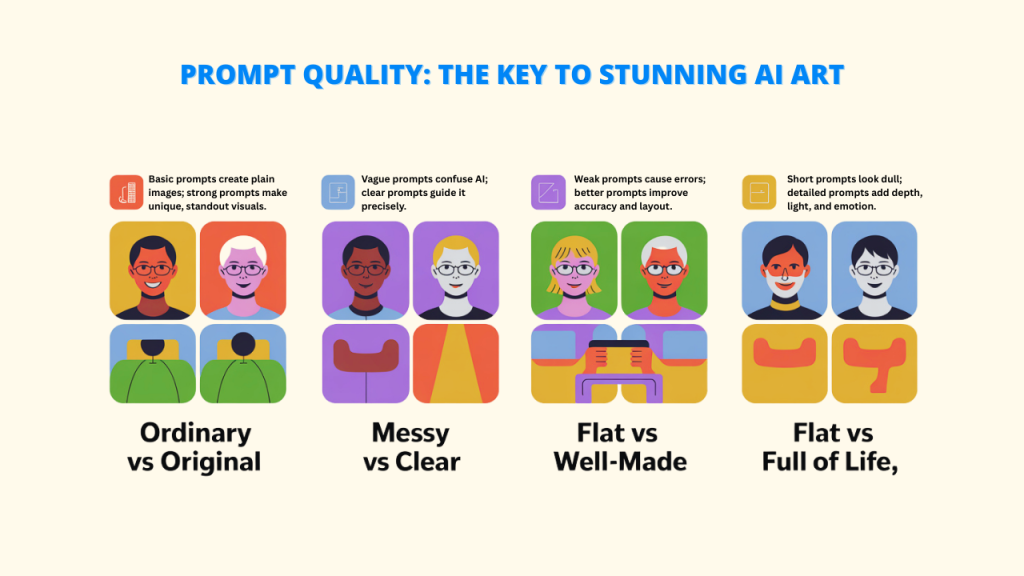 PROMPT QUALITY: THE KEY TO STUNNING AI ART

Basic prompts create plain images; strong prompts make unique, standout visuals.

Ordinary vs Original

Vague prompts confuse AI; clear prompts guide it precisely.

Messy vs Clear

Weak prompts cause errors; better prompts improve accuracy and layout.

Flat vs Well-Made

Short prompts look dull; detailed prompts add depth, light, and emotion.

Flat vs Full of Life,